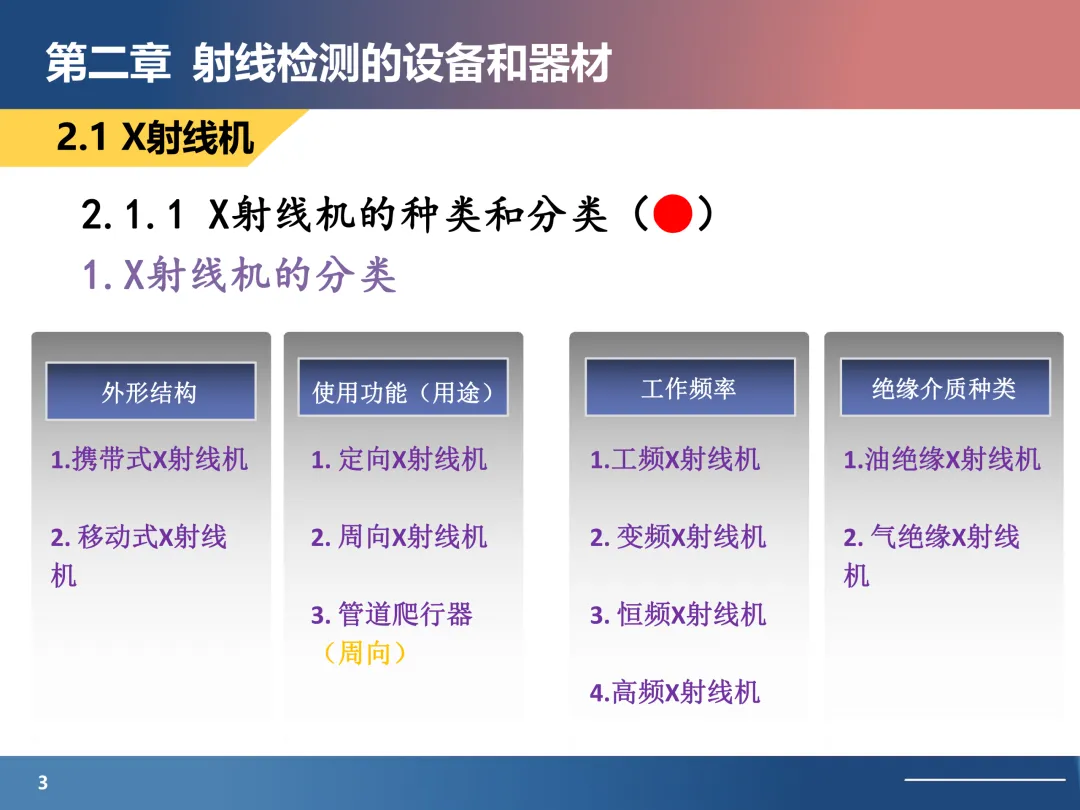 第二章 射线检测的设备和器材

2.1 X射线机

2.1.1 X射线机的种类和分类（）

1.X射线机的分类

外形结构

1.携带式X射线机

2. 移动式X射线机

使用功能（用途）

1. 定向X射线机

2. 周向X射线机

3. 管道爬行器（周向）

工作频率

1.工频X射线机

2. 变频X射线机

3. 恒频X射线机

4.高频X射线机

绝缘介质种类

1.油绝缘X射线机

2. 气绝缘X射线机

3